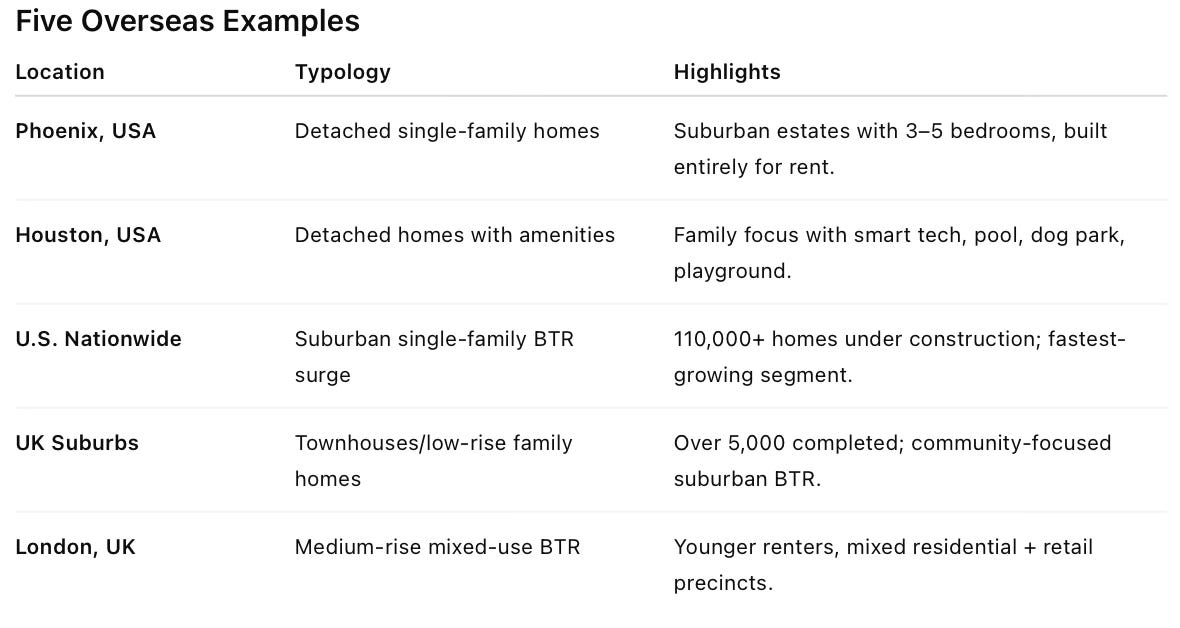 Five Overseas Examples

| Location | Typology | Highlights |
|---|---|---|
| Phoenix, USA | Detached single-family homes | Suburban estates with 3–5 bedrooms, built entirely for rent. |
| Houston, USA | Detached homes with amenities | Family focus with smart tech, pool, dog park, playground. |
| U.S. Nationwide | Suburban single-family BTR surge | 110,000+ homes under construction; fastest-growing segment. |
| UK Suburbs | Townhouses/low-rise family homes | Over 5,000 completed; community-focused suburban BTR. |
| London, UK | Medium-rise mixed-use BTR | Younger renters, mixed residential + retail precincts. |